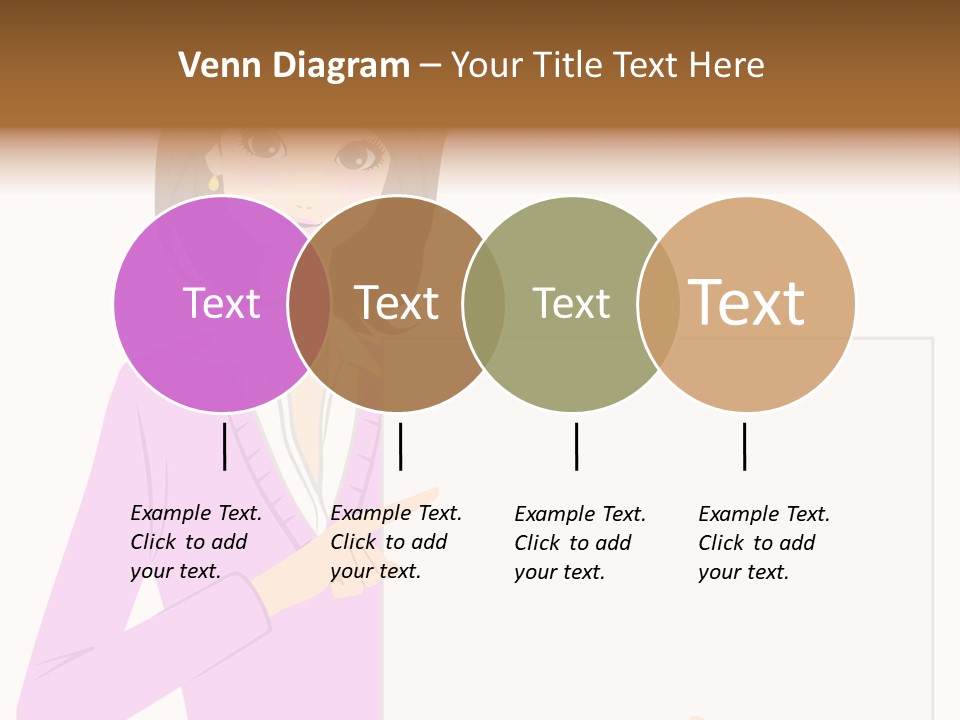 Venn Diagram – Your Title Text Here

Text

Text

Text

Text

Example Text. Click to add your text.

Example Text. Click to add your text.

Example Text. Click to add your text.

Example Text. Click to add your text.